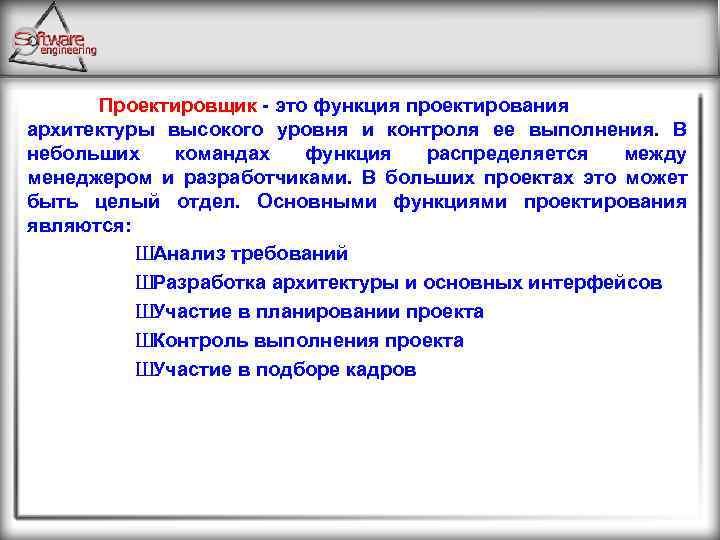 Software engineering

Проектировщик - это функция проектирования архитектуры высокого уровня и контроля ее выполнения. В небольших командах функция распределяется между менеджером и разработчиками. В больших проектах это может быть целый отдел. Основными функциями проектирования являются:

ШАнализ требований
ШРазработка архитектуры и основных интерфейсов
ШУчастие в планировании проекта
ШКонтроль выполнения проекта
ШУчастие в подборе кадров